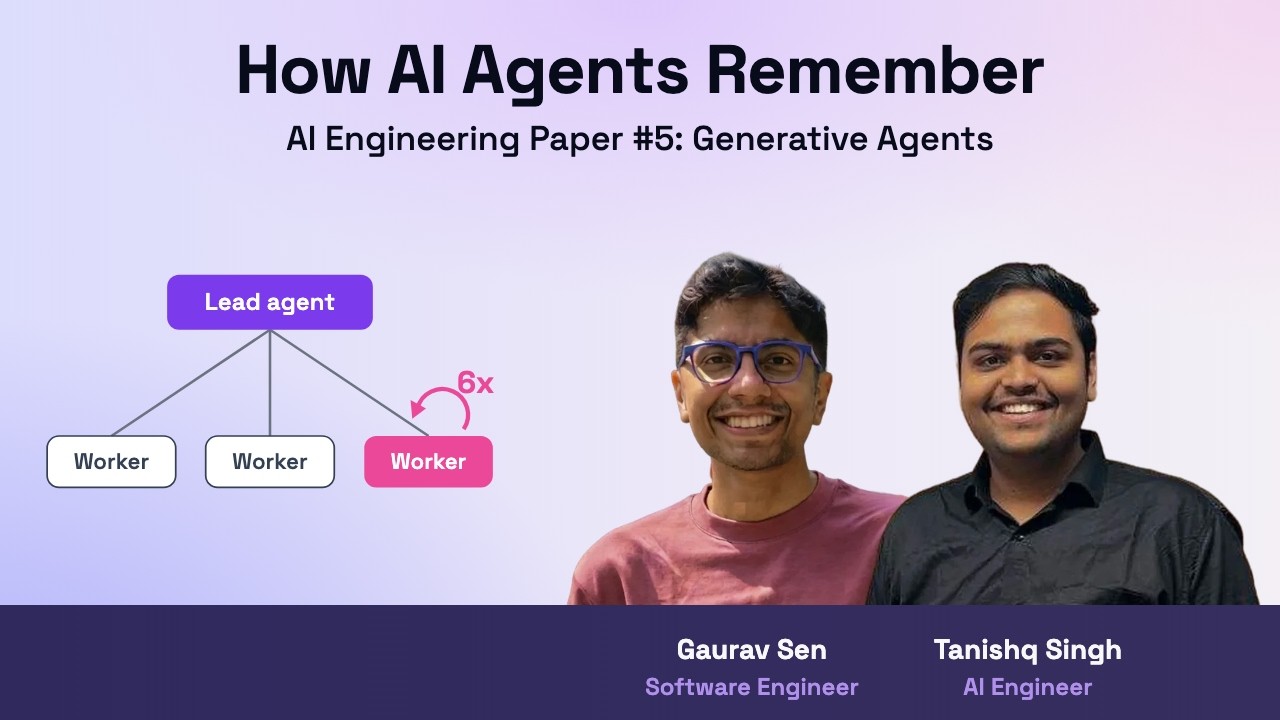 How AI Agents Remember

AI Engineering Paper #5: Generative Agents

Lead agent

6x

Worker

Worker

Worker

Gaurav Sen
Software Engineer

Tanishq Singh
AI Engineer